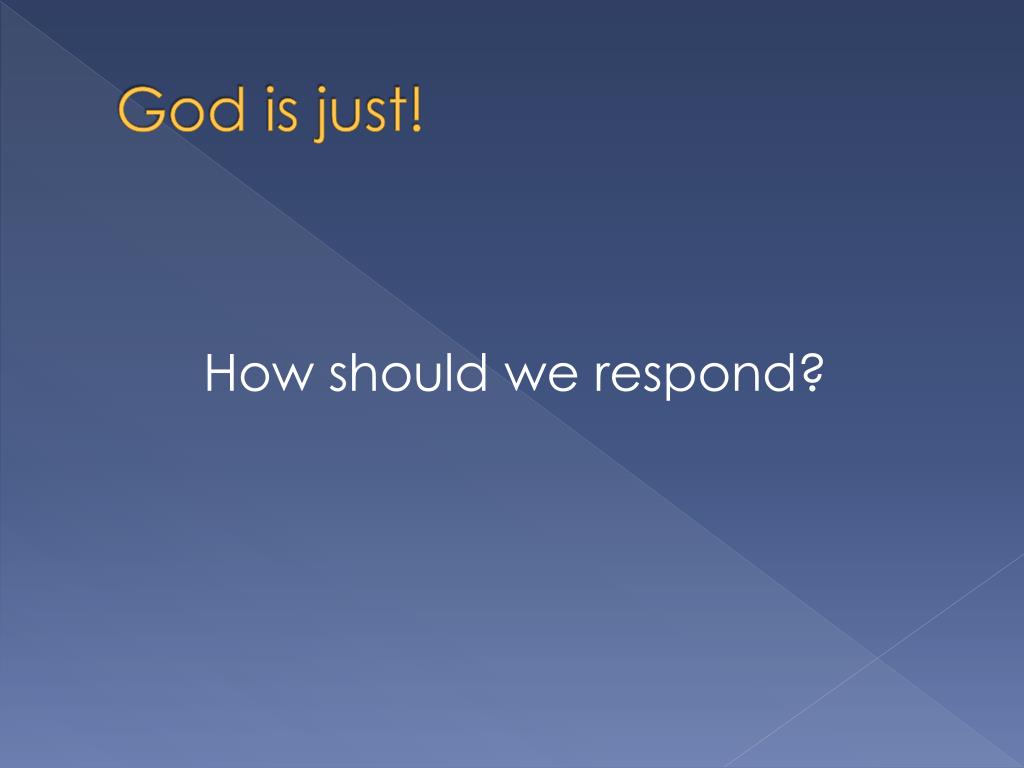 God is just!

How should we respond?